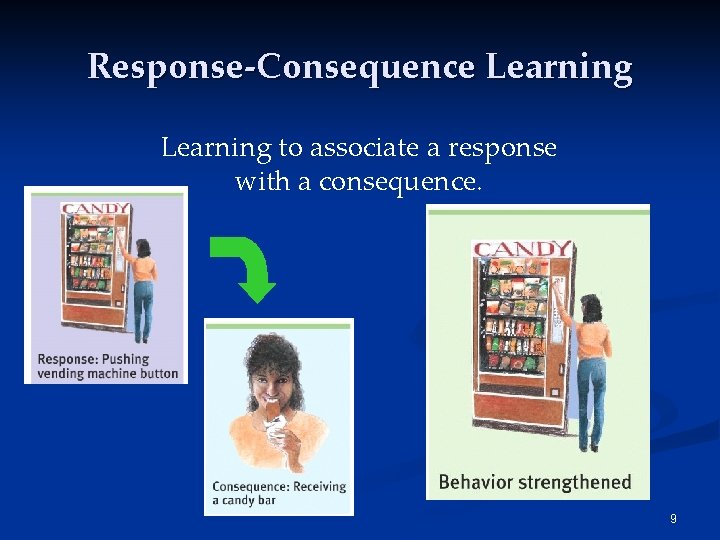 Response-Consequence Learning

Learning to associate a response with a consequence.

CANDY

Response: Pushing vending machine button

Consequence: Receiving a candy bar

CANDY

Behavior strengthened

9